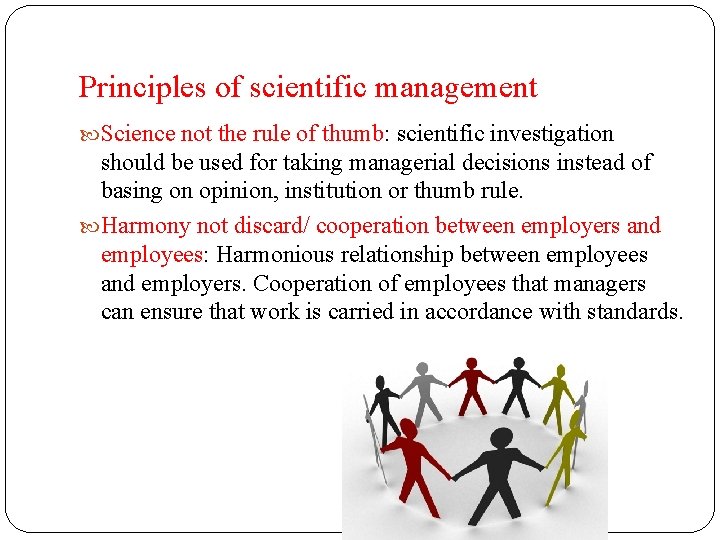 Principles of scientific management

Science not the rule of thumb: scientific investigation should be used for taking managerial decisions instead of basing on opinion, institution or thumb rule.

Harmony not discard/ cooperation between employers and employees: Harmonious relationship between employees and employers. Cooperation of employees that managers can ensure that work is carried in accordance with standards.